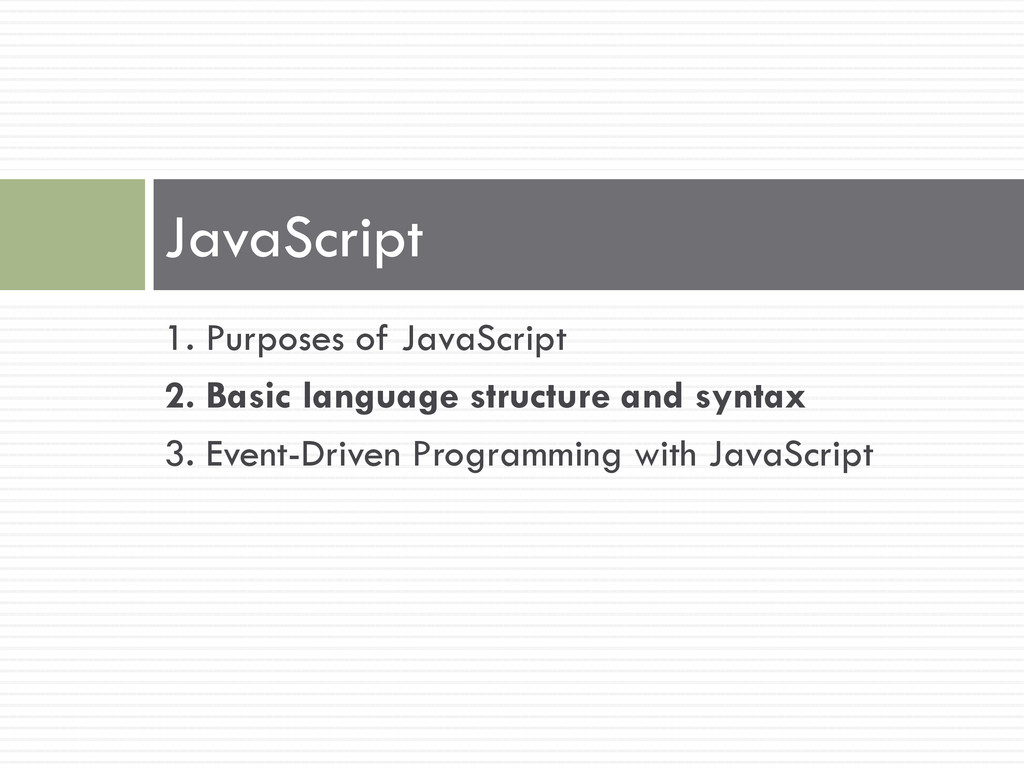 JavaScript

1. Purposes of JavaScript
2. Basic language structure and syntax
3. Event-Driven Programming with JavaScript